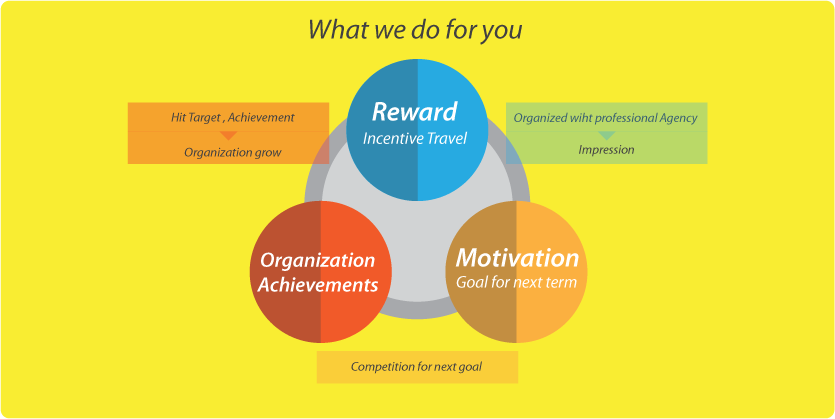 What we do for you

Hit Target , Achievement

Organization grow

Reward
Incentive Travel

Organized wiht professional Agency

Impression

Organization Achievements

Motivation
Goal for next term

Competition for next goal